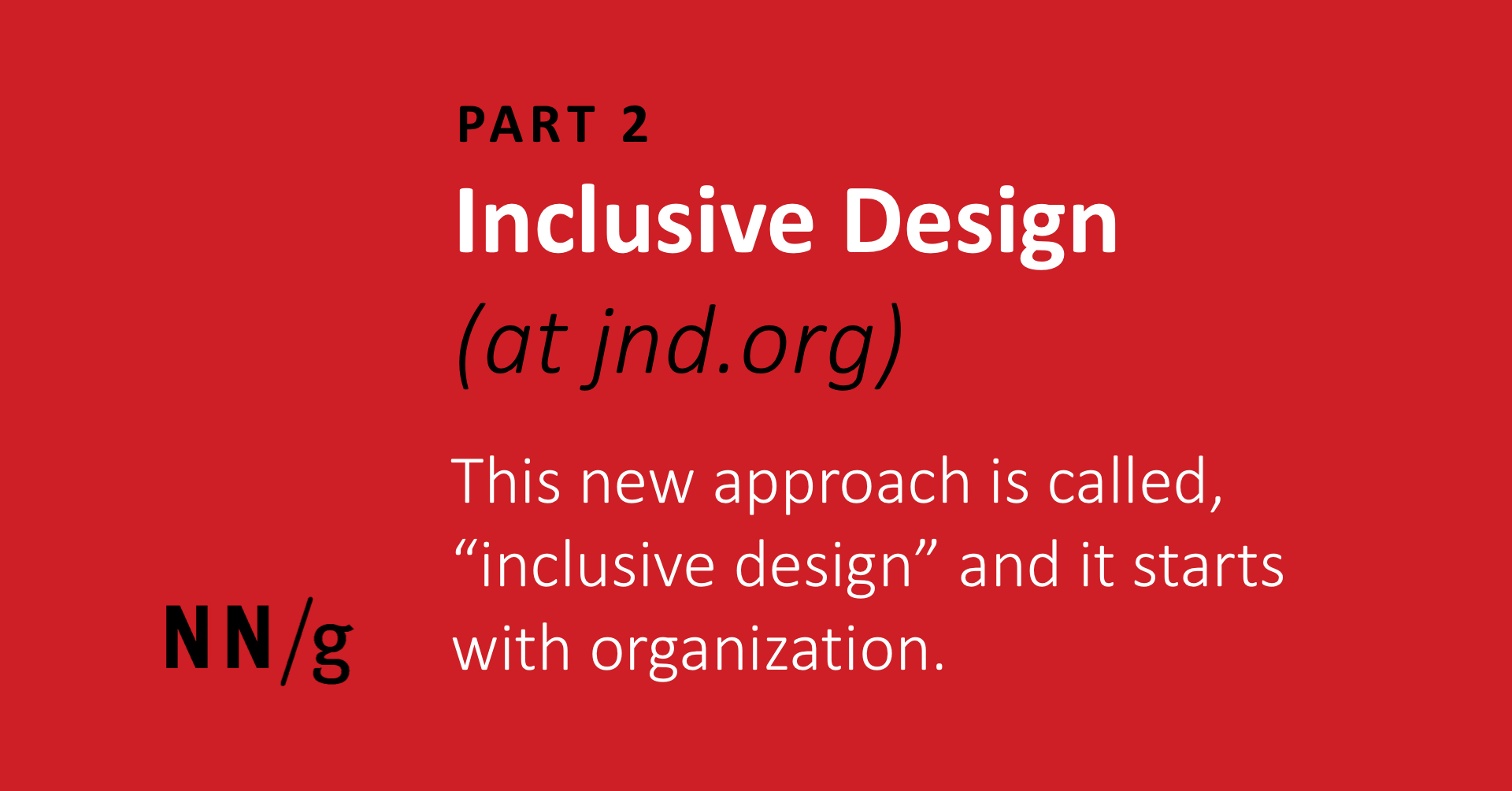 PART 2
Inclusive Design
(at jnd.org)

This new approach is called, “inclusive design” and it starts with organization.

NN/g